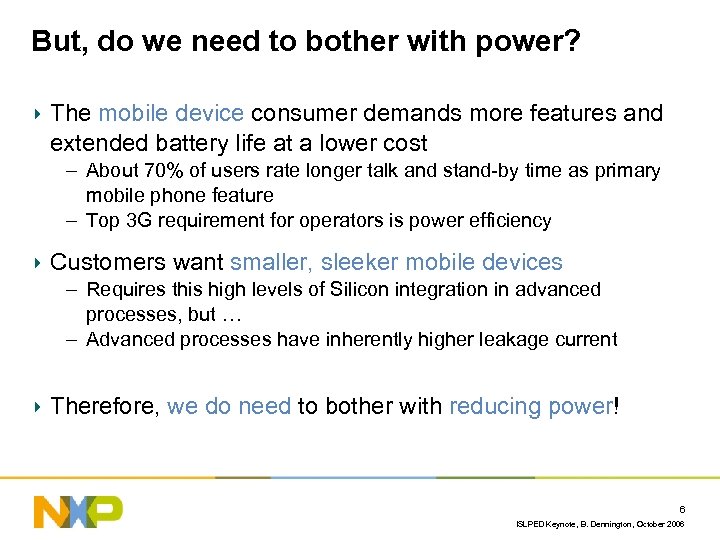 But, do we need to bother with power?

‣ The mobile device consumer demands more features and extended battery life at a lower cost
– About 70% of users rate longer talk and stand-by time as primary mobile phone feature
– Top 3G requirement for operators is power efficiency

‣ Customers want smaller, sleeker mobile devices
– Requires this high levels of Silicon integration in advanced processes, but …
– Advanced processes have inherently higher leakage current

‣ Therefore, we do need to bother with reducing power!

NXP

6

ISLPED Keynote, B. Dennington, October 2006